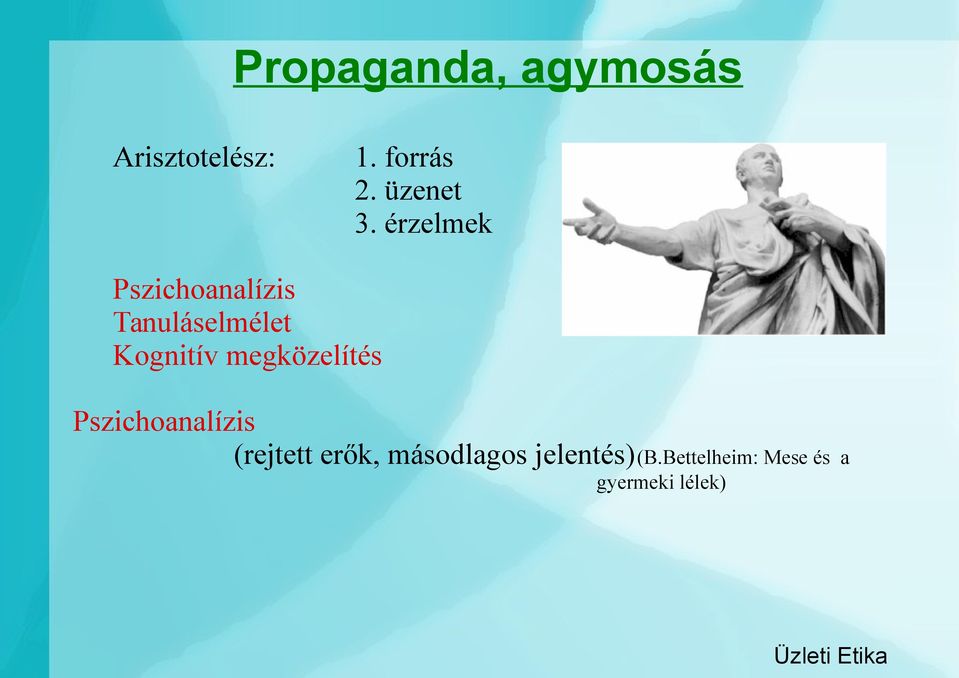 Propaganda, agymosás

Arisztotelész: 1. forrás
2. üzenet
3. érzelmek

Pszichoanalízis
Tanuláselmélet
Kognitív megközelítés

Pszichoanalízis
(rejtett erők, másodlagos jelentés)(B.Bettelheim: Mese és a gyermeki lélek)

Üzleti Etika